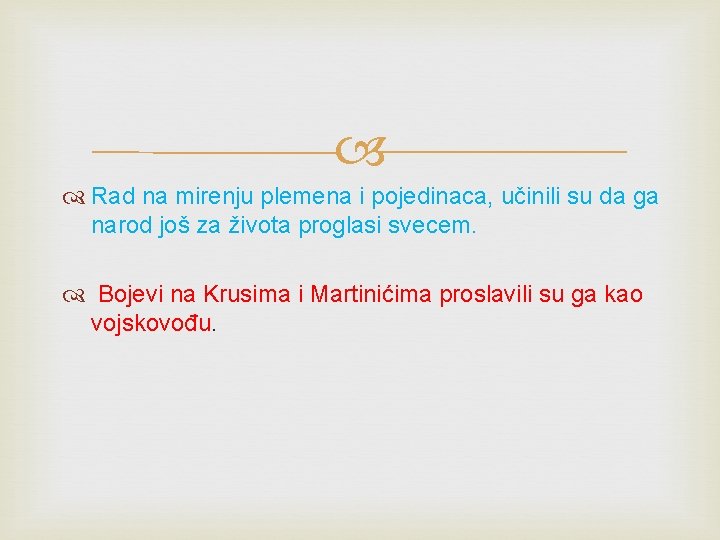 Rad na mirenju plemena i pojedinaca, učinili su da ga narod još za života proglasi svecem.

Bojevi na Krusima i Martinićima proslavili su ga kao vojskovođu.